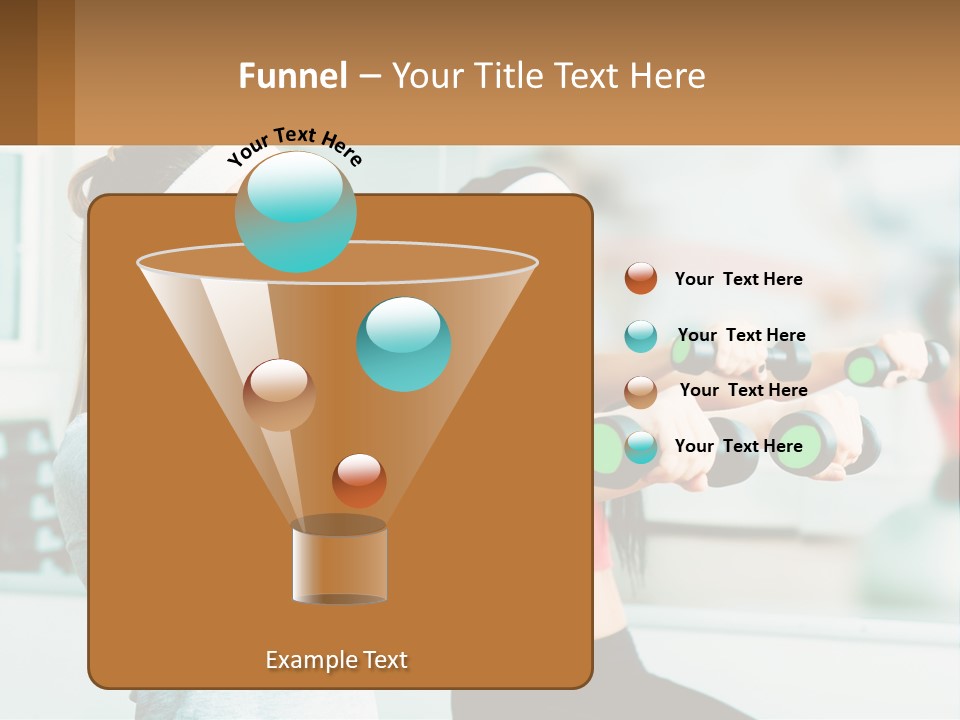 Funnel – Your Title Text Here

Your Text Here

Your Text Here

Your Text Here

Your Text Here

Your Text Here

Example Text